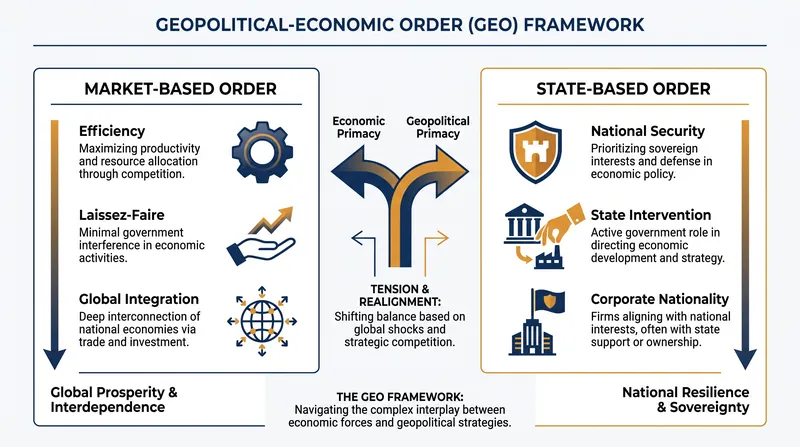 GEOPOLITICAL-ECONOMIC ORDER (GEO) FRAMEWORK

MARKET-BASED ORDER

Efficiency
Maximizing productivity and resource allocation through competition.

Laissez-Faire
Minimal government interference in economic activities.

Global Integration
Deep interconnection of national economies via trade and investment.

Global Prosperity & Interdependence

Economic Primacy

Geopolitical Primacy

TENSION & REALIGNMENT:
Shifting balance based on global shocks and strategic competition.

THE GEO FRAMEWORK:
Navigating the complex interplay between economic forces and geopolitical strategies.

STATE-BASED ORDER

National Security
Prioritizing sovereign interests and defense in economic policy.

State Intervention
Active government role in directing economic development and strategy.

Corporate Nationality
Firms aligning with national interests, often with state support or ownership.

National Resilience & Sovereignty